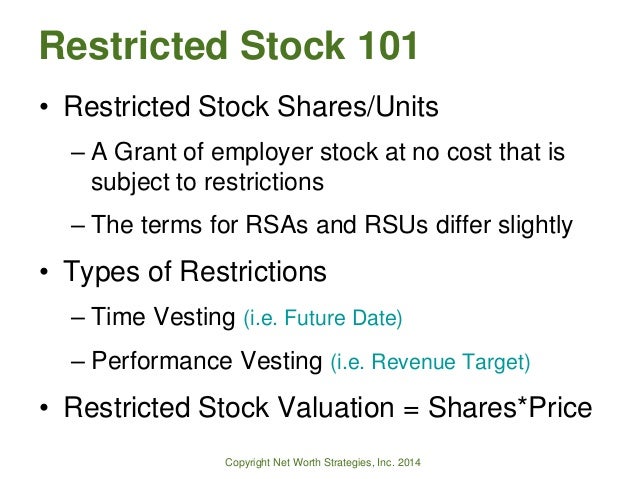 Restricted Stock 101

• Restricted Stock Shares/Units

– A Grant of employer stock at no cost that is subject to restrictions

– The terms for RSAs and RSUs differ slightly

• Types of Restrictions

– Time Vesting (i.e. Future Date)

– Performance Vesting (i.e. Revenue Target)

• Restricted Stock Valuation = Shares*Price

Copyright Net Worth Strategies, Inc. 2014